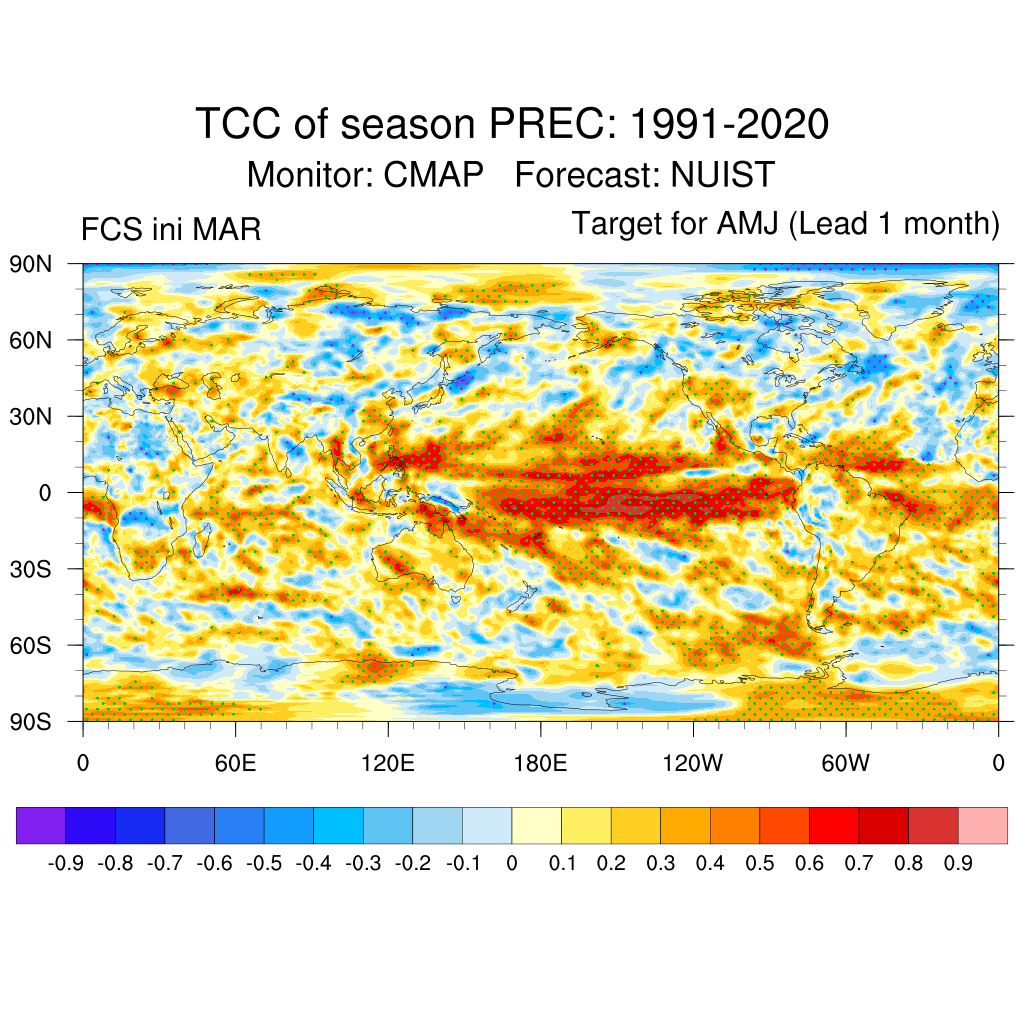 TCC of season PREC: 1991-2020
Monitor: CMAP Forecast: NUIST

FCS ini MAR

Target for AMJ (Lead 1 month)

90N
60N
30N
0
30S
60S
90S

0
60E
120E
180E
120W
60W
0

-0.9 -0.8 -0.7 -0.6 -0.5 -0.4 -0.3 -0.2 -0.1 0 0.1 0.2 0.3 0.4 0.5 0.6 0.7 0.8 0.9